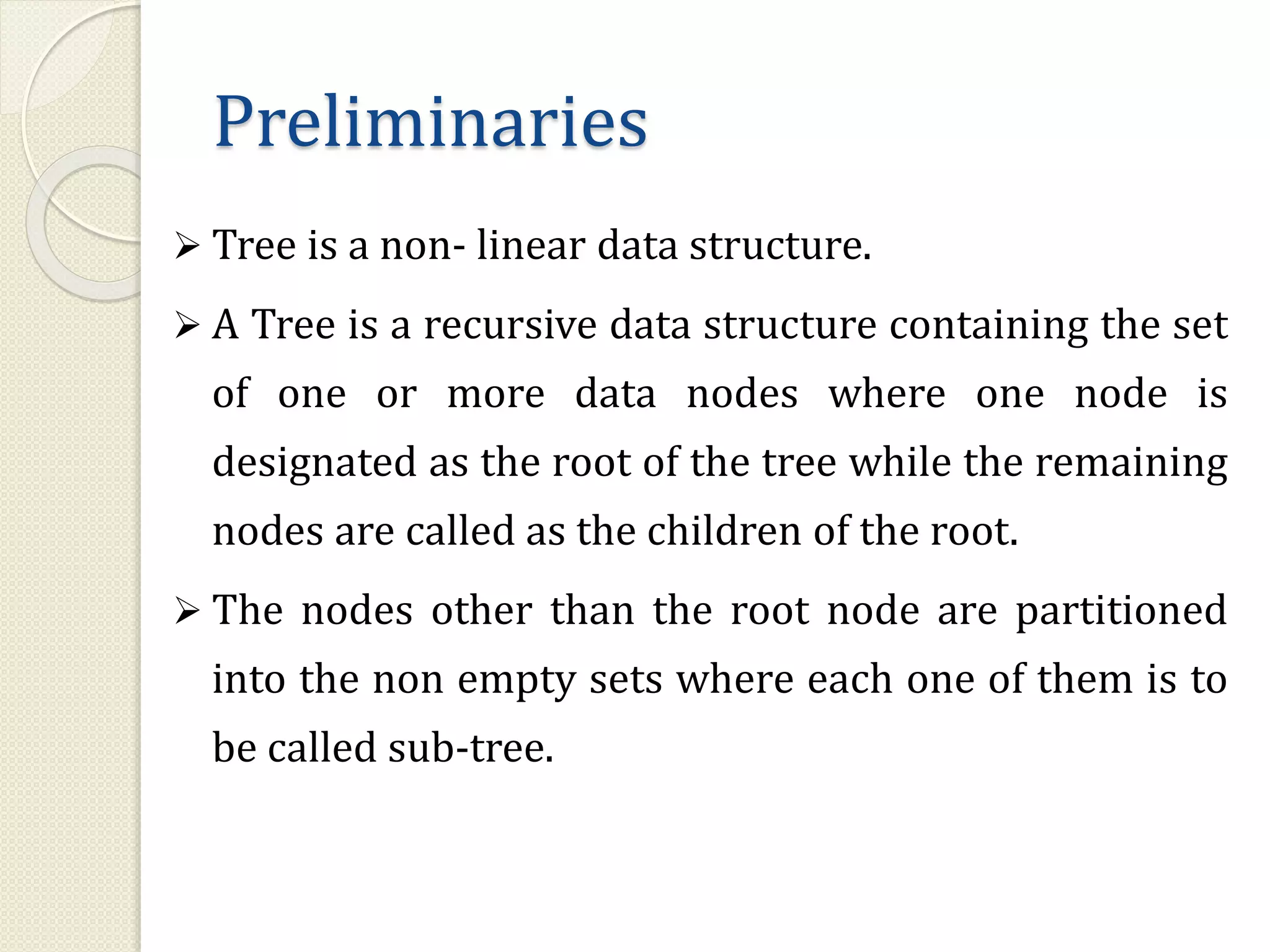 Preliminaries

➢ Tree is a non- linear data structure.

➢ A Tree is a recursive data structure containing the set of one or more data nodes where one node is designated as the root of the tree while the remaining nodes are called as the children of the root.

➢ The nodes other than the root node are partitioned into the non empty sets where each one of them is to be called sub-tree.